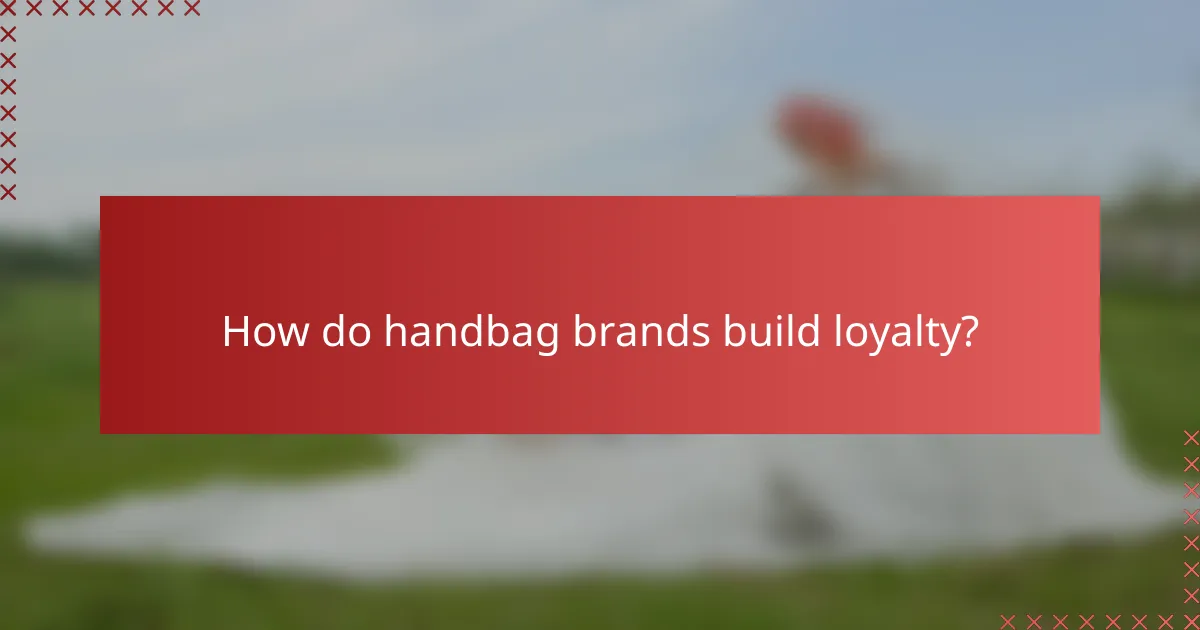 How do handbag brands build loyalty?